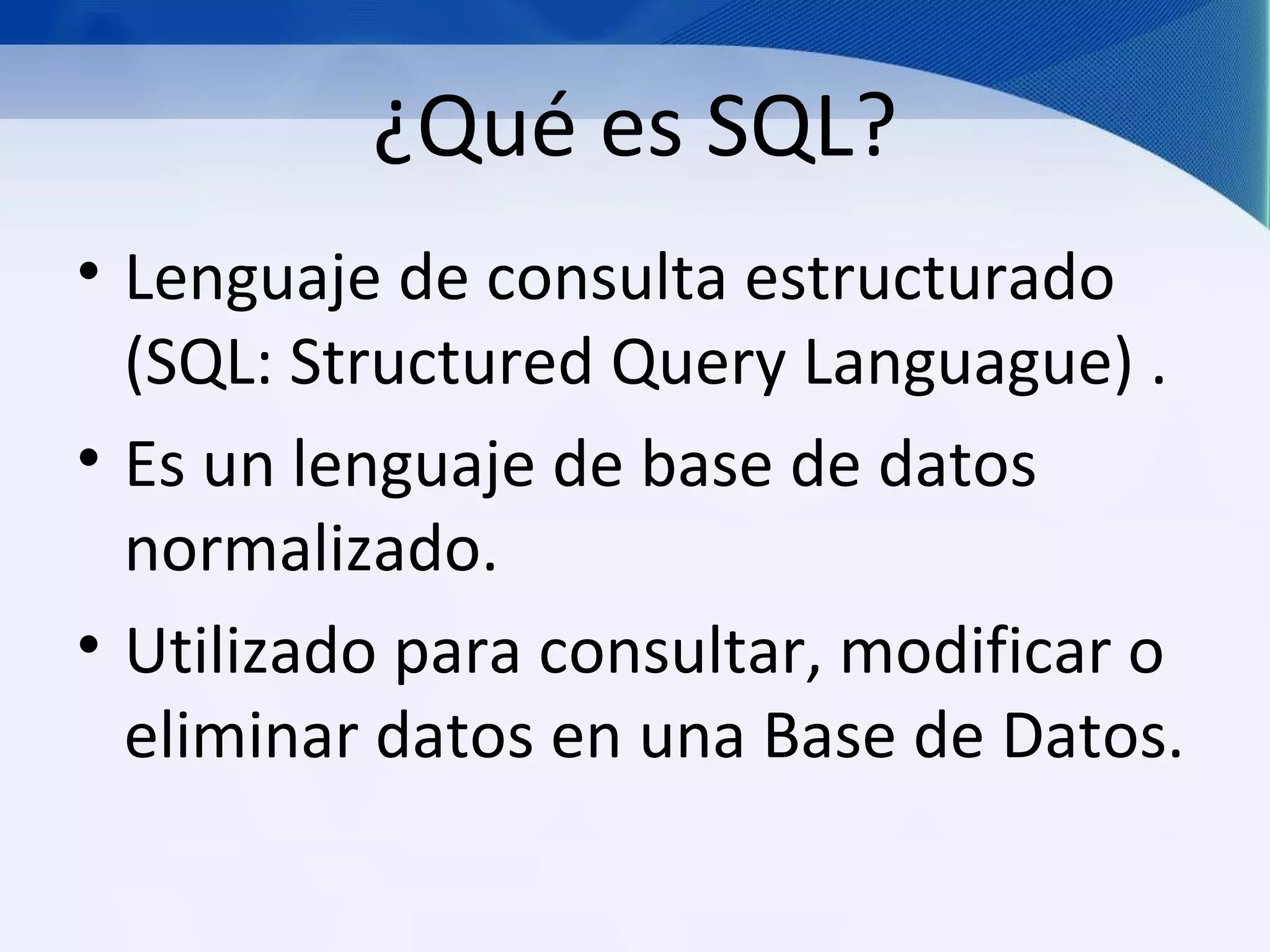 ¿Qué es SQL?

• Lenguaje de consulta estructurado (SQL: Structured Query Languague) .

• Es un lenguaje de base de datos normalizado.

• Utilizado para consultar, modificar o eliminar datos en una Base de Datos.